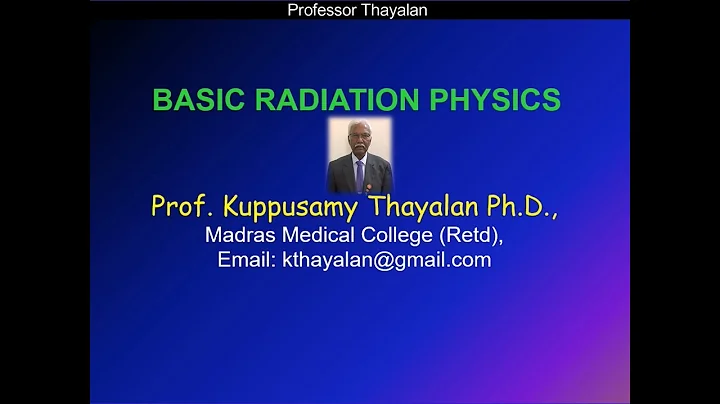 Professor Thayalan

BASIC RADIATION PHYSICS

Prof. Kuppusamy Thayalan Ph.D.,
Madras Medical College (Retd),
Email: kthayalan@gmail.com